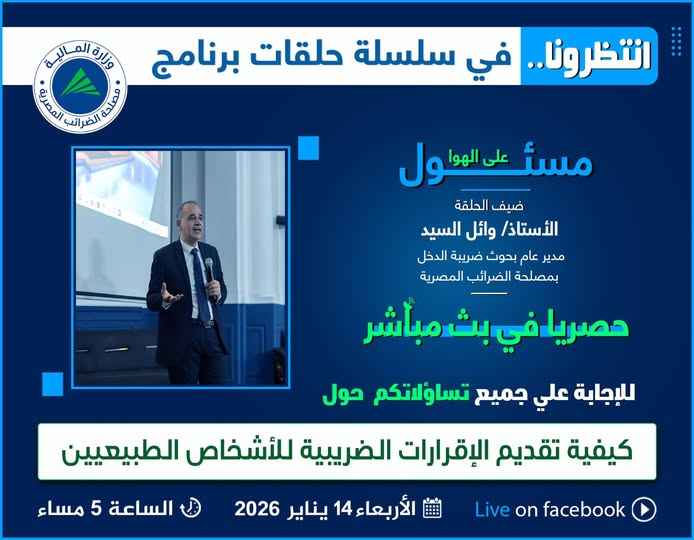 انتظرونا.. في سلسلة حلقات برنامج

وزارة المالية
مصلحة الضرائب المصرية

مسئول على الهوا

ضيف الحلقة
الأستاذ/ وائل السيد
مدير عام بحوث ضريبة الدخل
بمصلحة الضرائب المصرية

حصريا في بث مباشر

للإجابة علي جميع تساؤلاتكم حول

كيفية تقديم الإقرارات الضريبية للأشخاص الطبيعيين

Live on facebook
الأربعاء 14 يناير 2026
الساعة 5 مساء